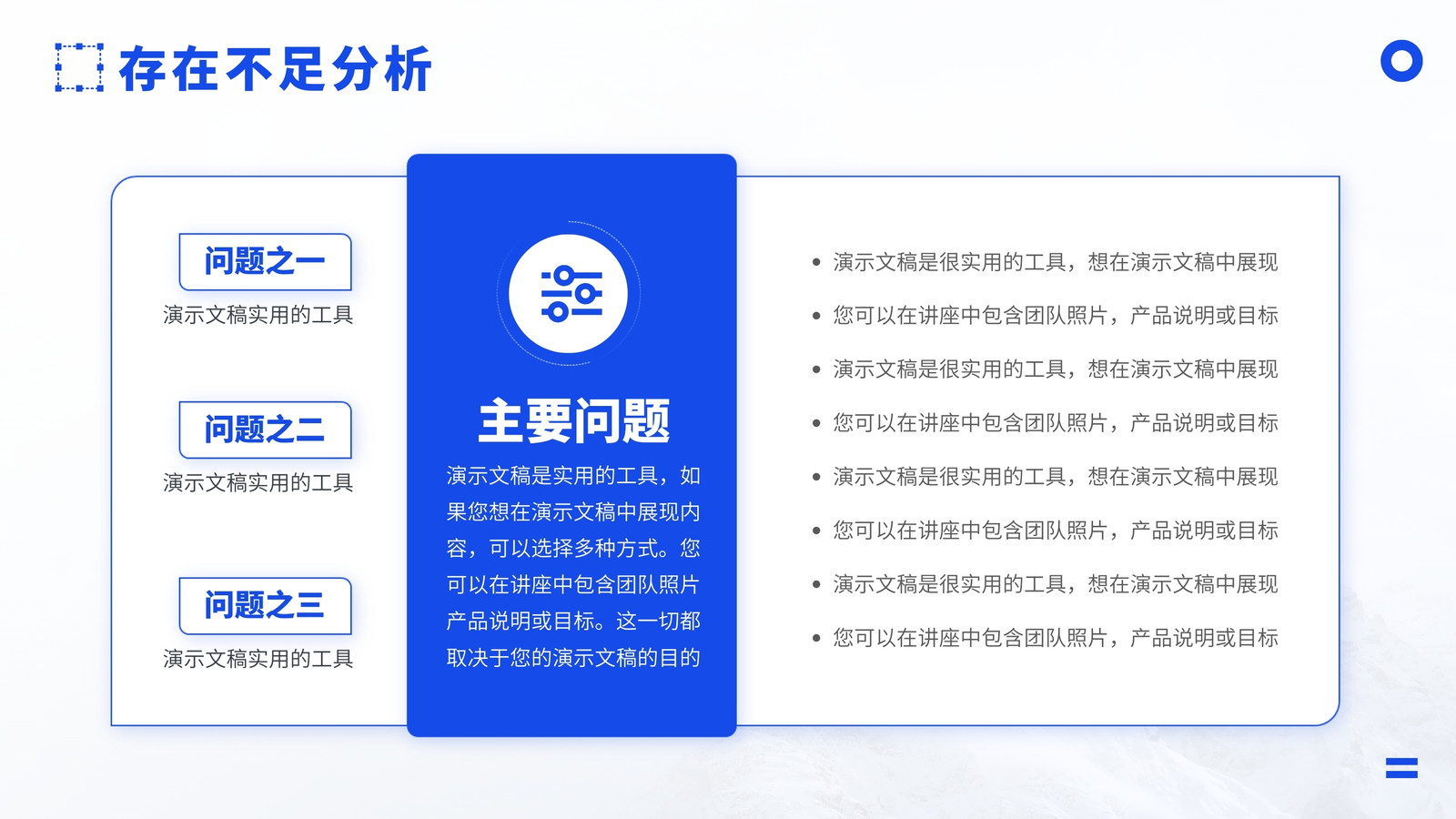 存在不足分析

问题之一
演示文稿实用的工具

问题之二
演示文稿实用的工具

问题之三
演示文稿实用的工具

主要问题
演示文稿是实用的工具，如果您想在演示文稿中展现内容，可以选择多种方式。您可以在讲座中包含团队照片产品说明或目标。这一切都取决于您的演示文稿的目的

• 演示文稿是很实用的工具，想在演示文稿中展现
• 您可以在讲座中包含团队照片，产品说明或目标
• 演示文稿是很实用的工具，想在演示文稿中展现
• 您可以在讲座中包含团队照片，产品说明或目标
• 演示文稿是很实用的工具，想在演示文稿中展现
• 您可以在讲座中包含团队照片，产品说明或目标
• 演示文稿是很实用的工具，想在演示文稿中展现
• 您可以在讲座中包含团队照片，产品说明或目标